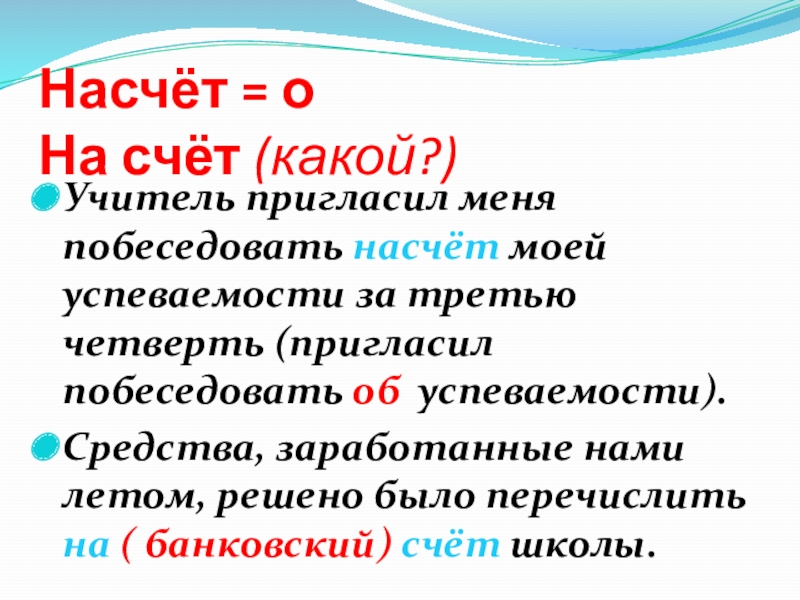 Насчёт = о
На счёт (какой?)

Учитель пригласил меня побеседовать насчёт моей успеваемости за третью четверть (пригласил побеседовать об успеваемости).

Средства, заработанные нами летом, решено было перечислить на ( банковский) счёт школы.